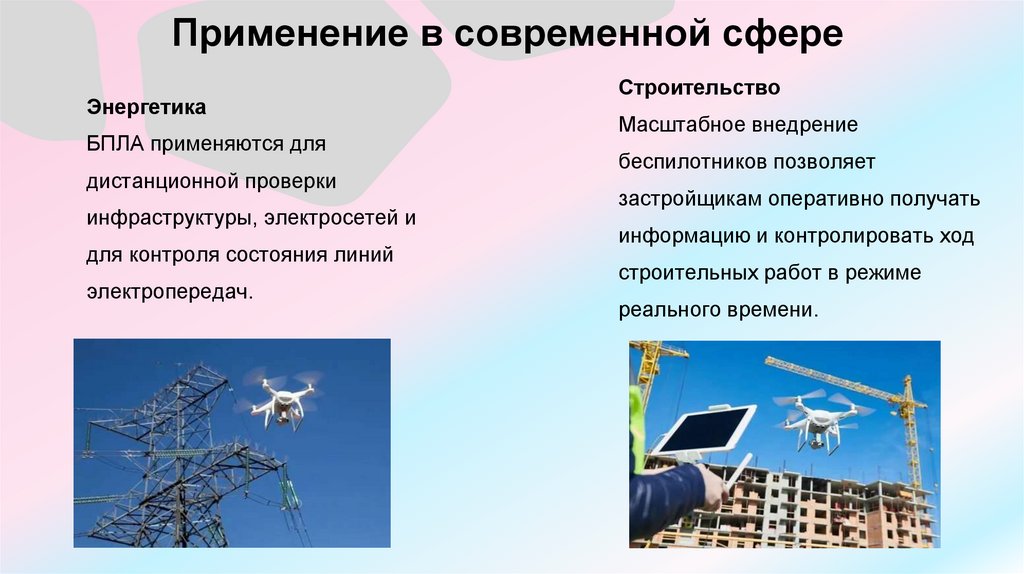 Применение в современной сфере

Энергетика
БПЛА применяются для дистанционной проверки инфраструктуры, электросетей и для контроля состояния линий электропередач.

Строительство
Масштабное внедрение беспилотников позволяет застройщикам оперативно получать информацию и контролировать ход строительных работ в режиме реального времени.